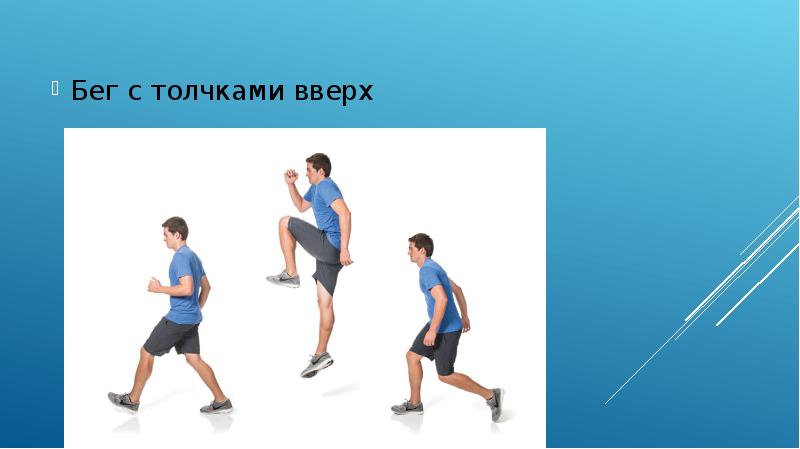 Бег с толчками вверх